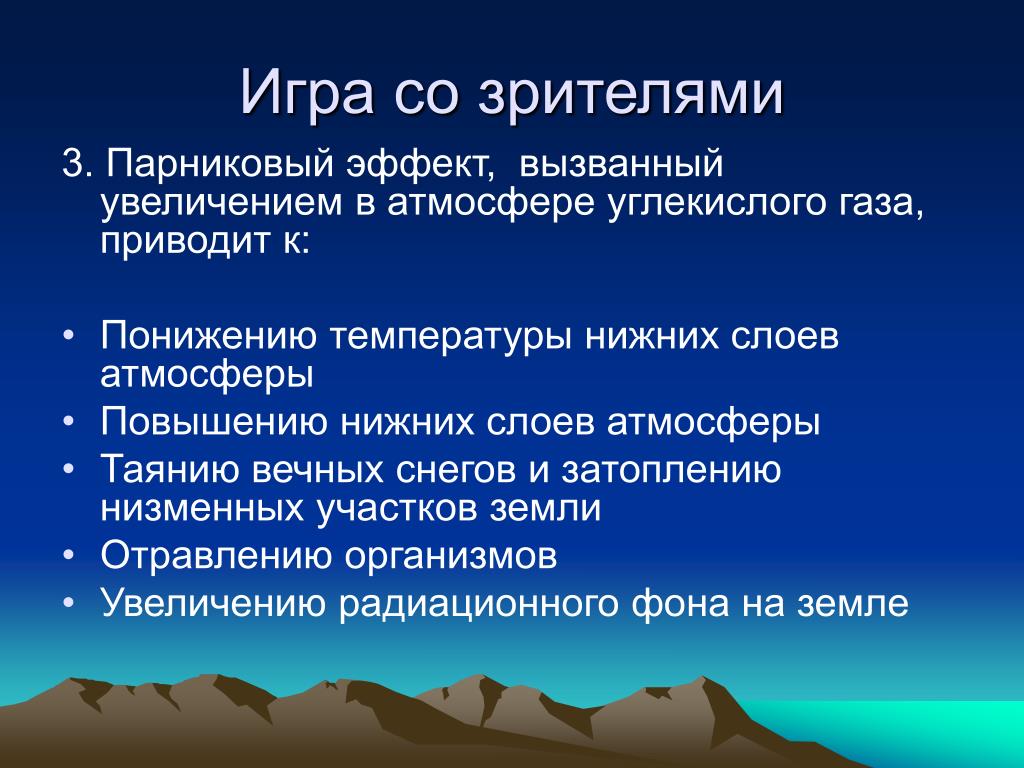 Игра со зрителями

3. Парниковый эффект, вызванный увеличением в атмосфере углекислого газа, приводит к:

• Понижению температуры нижних слоев атмосферы
• Повышению нижних слоев атмосферы
• Таянию вечных снегов и затоплению низменных участков земли
• Отравлению организмов
• Увеличению радиационного фона на земле